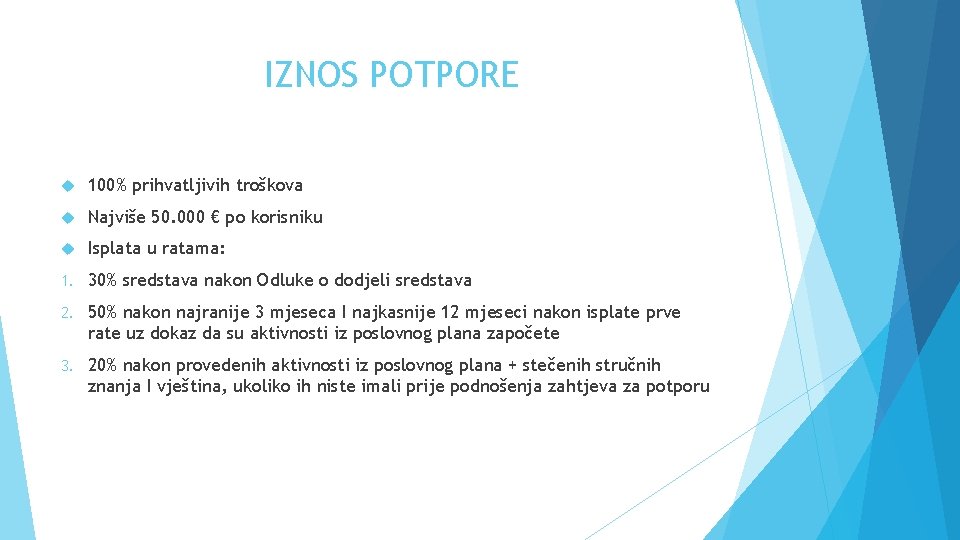 IZNOS POTPORE

100% prihvatljivih troškova

Najviše 50.000 € po korisniku

Isplata u ratama:

1. 30% sredstava nakon Odluke o dodjeli sredstava

2. 50% nakon najranije 3 mjeseca I najkasnije 12 mjeseci nakon isplate prve rate uz dokaz da su aktivnosti iz poslovnog plana započete

3. 20% nakon provedenih aktivnosti iz poslovnog plana + stečenih stručnih znanja I vještina, ukoliko ih niste imali prije podnošenja zahtjeva za potporu